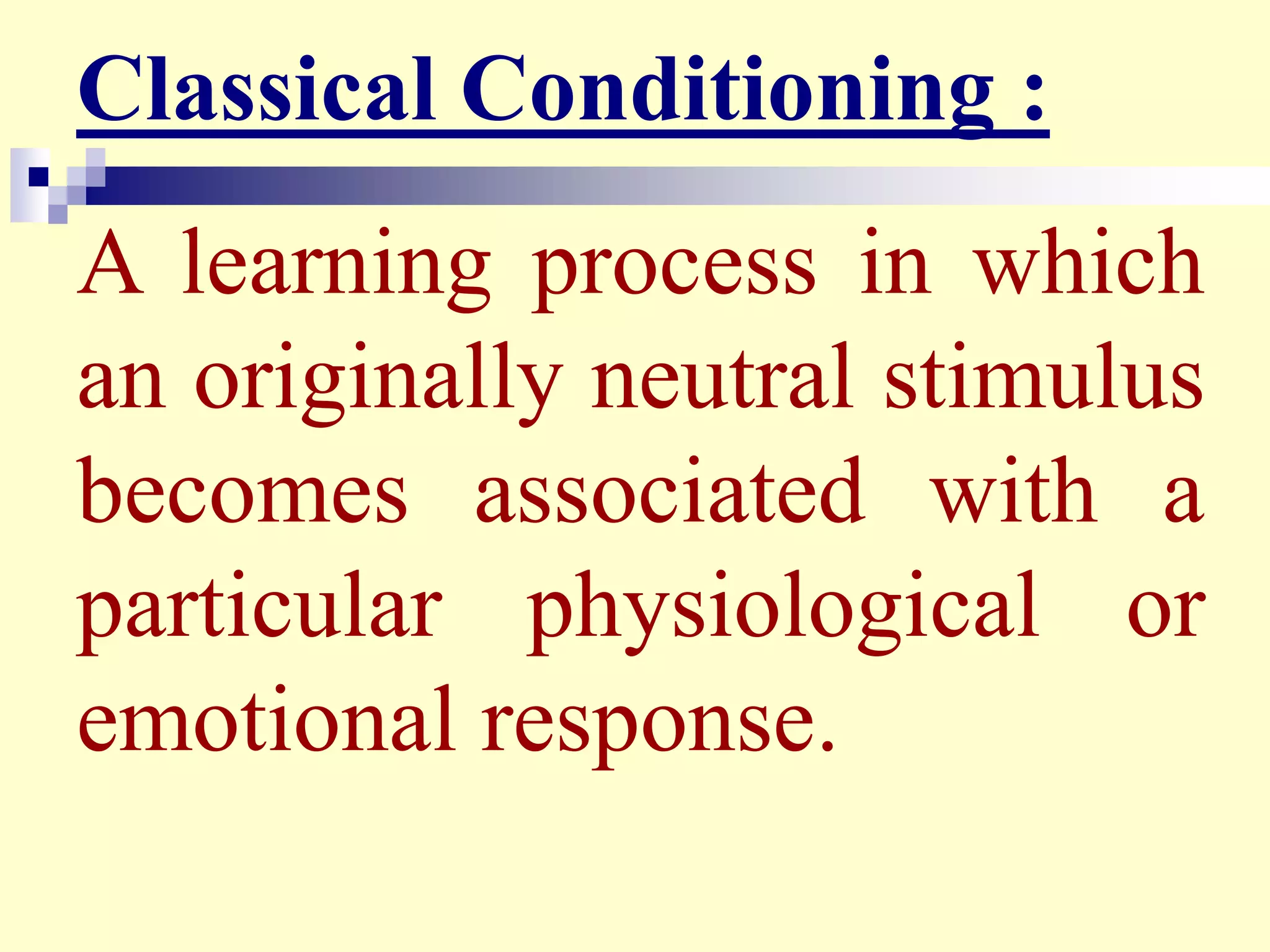 Classical Conditioning :

A learning process in which an originally neutral stimulus becomes associated with a particular physiological or emotional response.